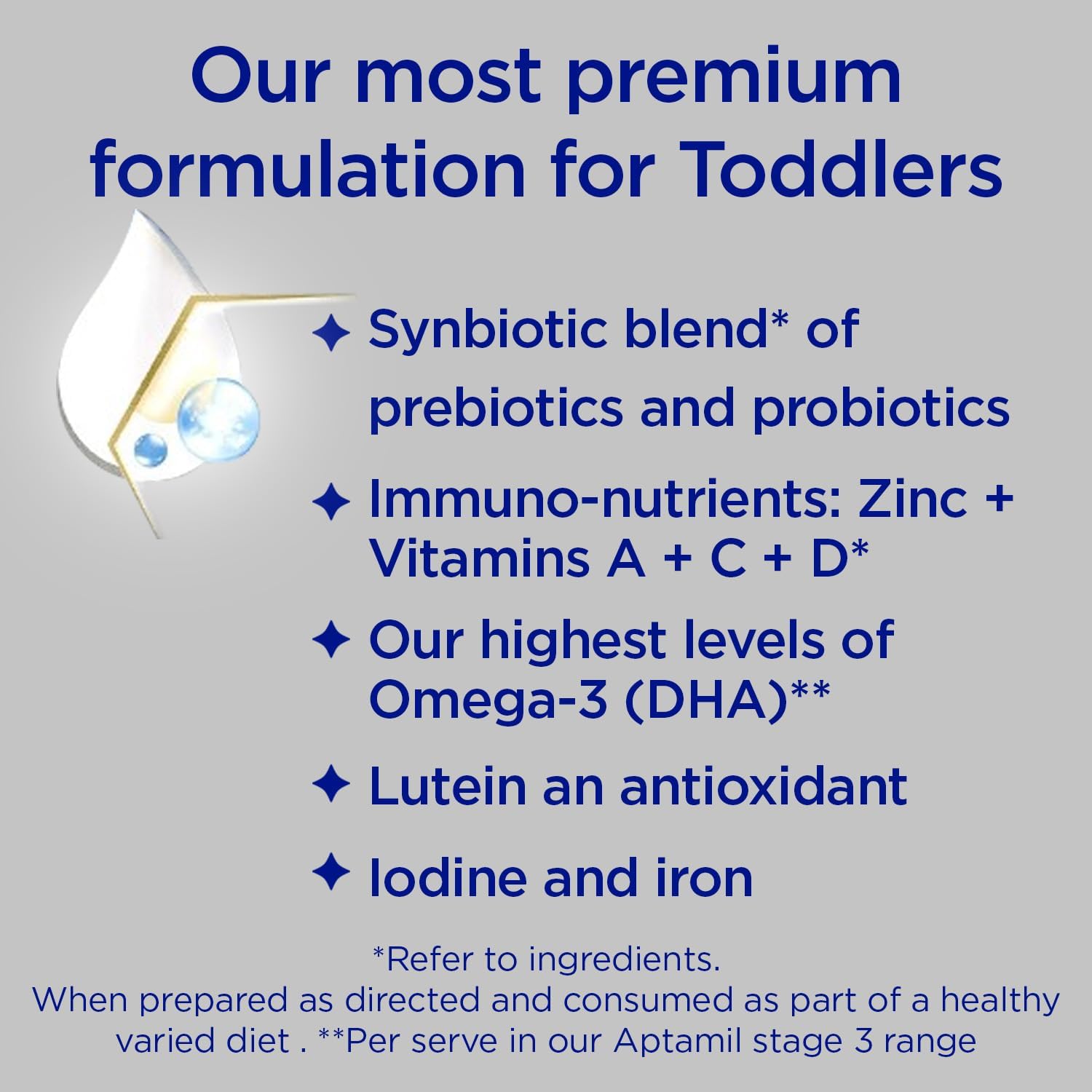 Our most premium formulation for Toddlers

✦ Synbiotic blend* of prebiotics and probiotics

✦ Immuno-nutrients: Zinc + Vitamins A + C + D*

✦ Our highest levels of Omega-3 (DHA)**

✦ Lutein an antioxidant

✦ Iodine and iron

*Refer to ingredients.
When prepared as directed and consumed as part of a healthy varied diet . **Per serve in our Aptamil stage 3 range